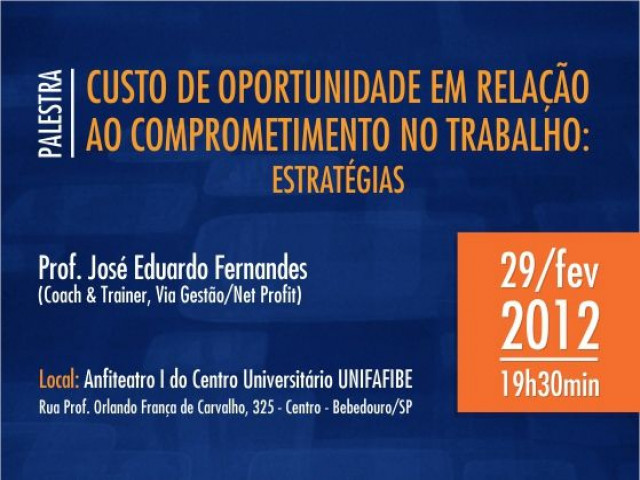 PALESTRA

CUSTO DE OPORTUNIDADE EM RELAÇÃO AO COMPROMETIMENTO NO TRABALHO: ESTRATÉGIAS

Prof. José Eduardo Fernandes
(Coach & Trainer, Via Gestão/Net Profit)

29/fev
2012
19h30min

Local: Anfiteatro I do Centro Universitário UNIFAFIBE
Rua Prof. Orlando França de Carvalho, 325 - Centro - Bebedouro/SP